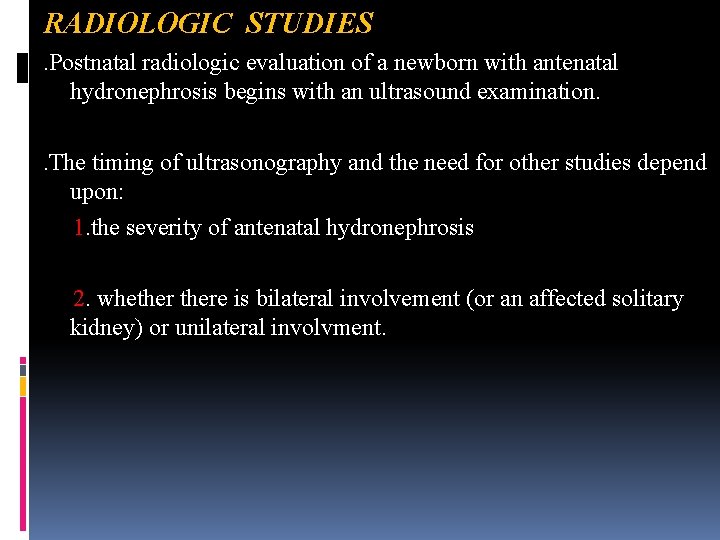 RADIOLOGIC STUDIES

.Postnatal radiologic evaluation of a newborn with antenatal hydronephrosis begins with an ultrasound examination.

.The timing of ultrasonography and the need for other studies depend upon:

1.the severity of antenatal hydronephrosis

2. whether there is bilateral involvement (or an affected solitary kidney) or unilateral involvment.